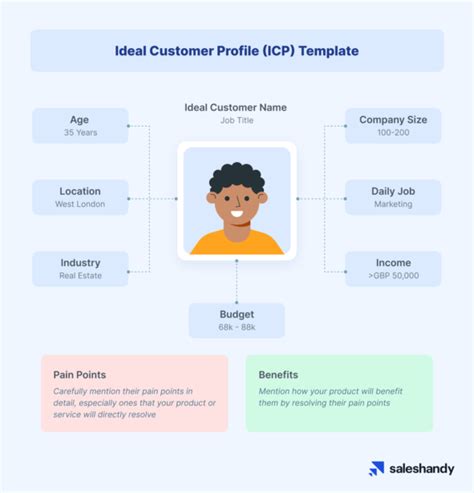 Ideal Customer Profile (ICP) Template

Ideal Customer Name
Job Title

Age
35 Years

Location
West London

Industry
Real Estate

Company Size
100-200

Daily Job
Marketing

Income
>GBP 50,000

Budget
68k - 88k

Pain Points
Carefully mention their pain points in detail, especially ones that your product or service will directly resolve

Benefits
Mention how your product will benefit them by resolving their pain points

saleshandy